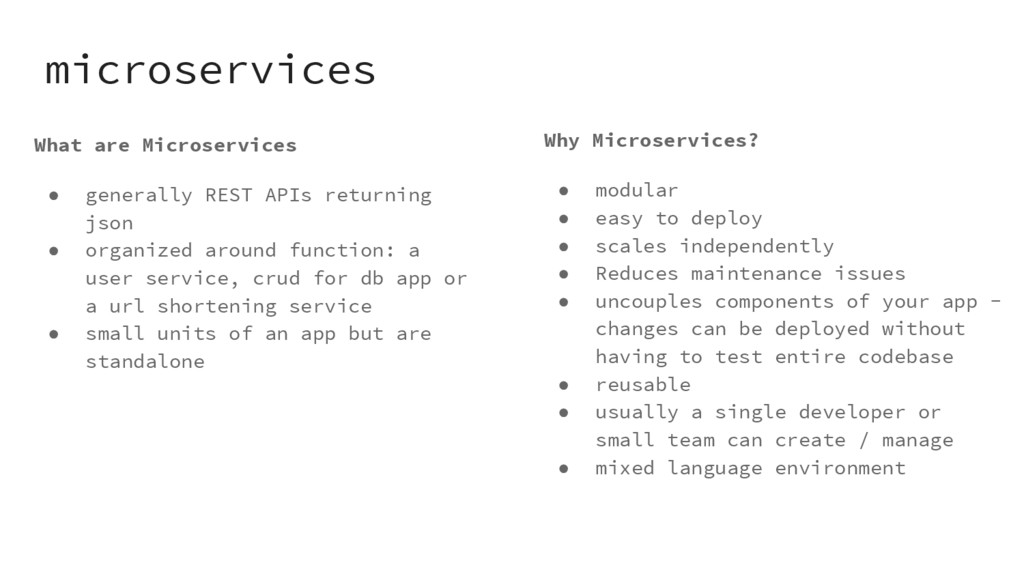 microservices

What are Microservices

● generally REST APIs returning json
● organized around function: a user service, crud for db app or a url shortening service
● small units of an app but are standalone

Why Microservices?

● modular
● easy to deploy
● scales independently
● Reduces maintenance issues
● uncouples components of your app - changes can be deployed without having to test entire codebase
● reusable
● usually a single developer or small team can create / manage
● mixed language environment